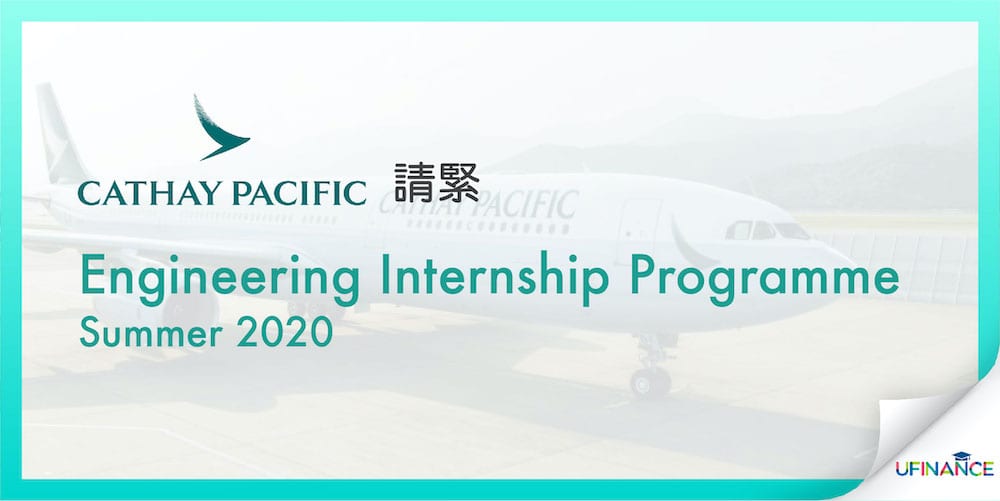 CATHAY PACIFIC 請緊

CATHAY PACIFIC

Engineering Internship Programme
Summer 2020

UFINANCE